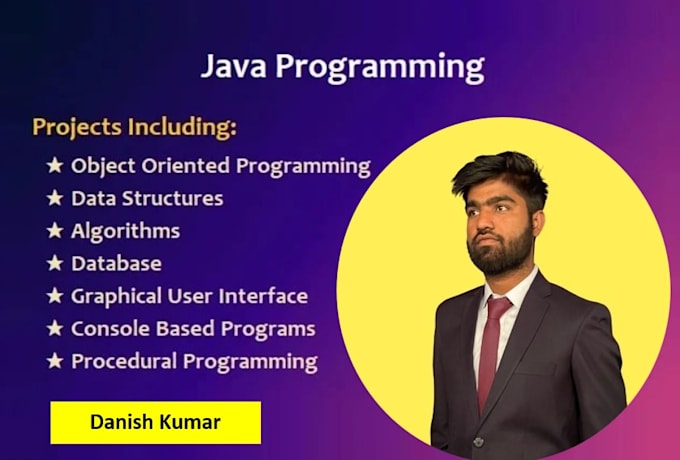 Java Programming

Projects Including:

★ Object Oriented Programming
★ Data Structures
★ Algorithms
★ Database
★ Graphical User Interface
★ Console Based Programs
★ Procedural Programming

Danish Kumar